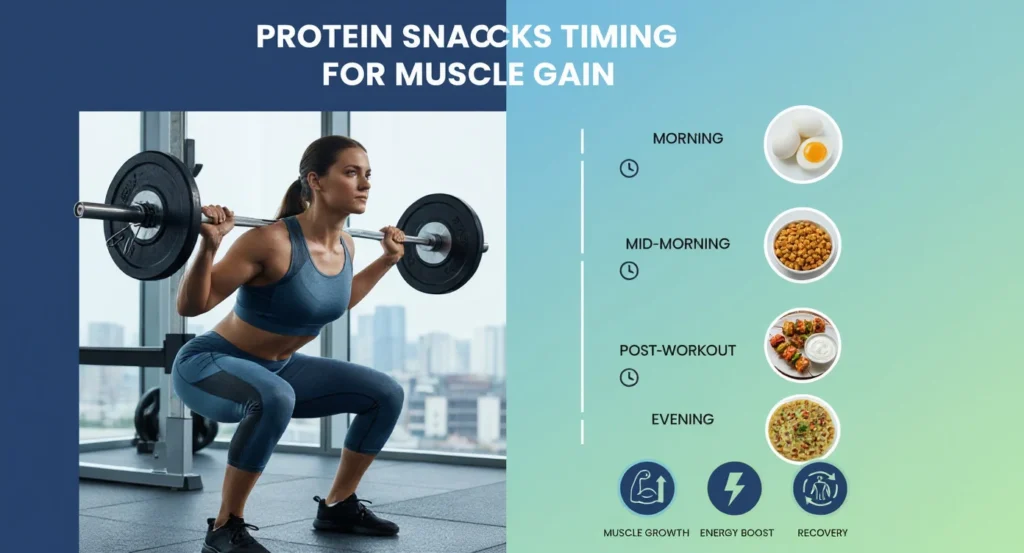 PROTEIN SNACCKS TIMING FOR MUSCLE GAIN

MORNING

MID-MORNING

POST-WORKOUT

EVENING

MUSCLE GROWTH

ENERGY BOOST

RECOVERY